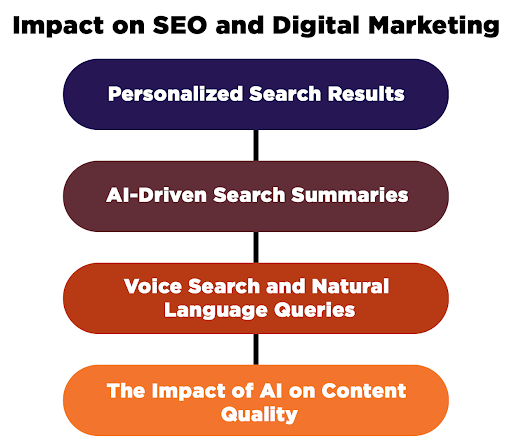 Impact on SEO and Digital Marketing

Personalized Search Results

AI-Driven Search Summaries

Voice Search and Natural Language Queries

The Impact of AI on Content Quality